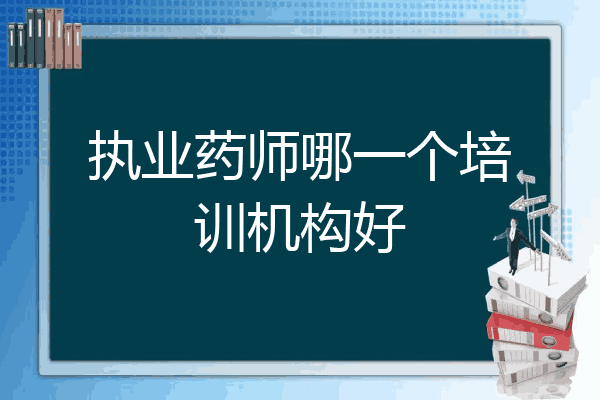 执业药师哪一个培训机构好